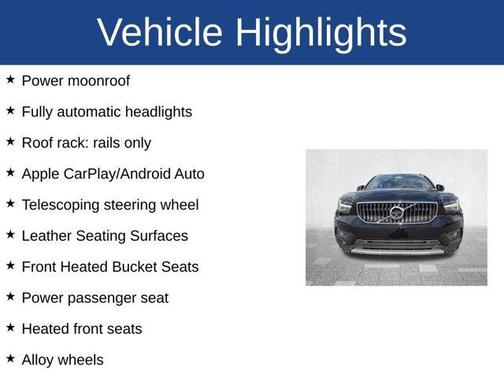 Vehicle Highlights

★ Power moonroof

★ Fully automatic headlights

★ Roof rack: rails only

★ Apple CarPlay/Android Auto

★ Telescoping steering wheel

★ Leather Seating Surfaces

★ Front Heated Bucket Seats

★ Power passenger seat

★ Heated front seats

★ Alloy wheels